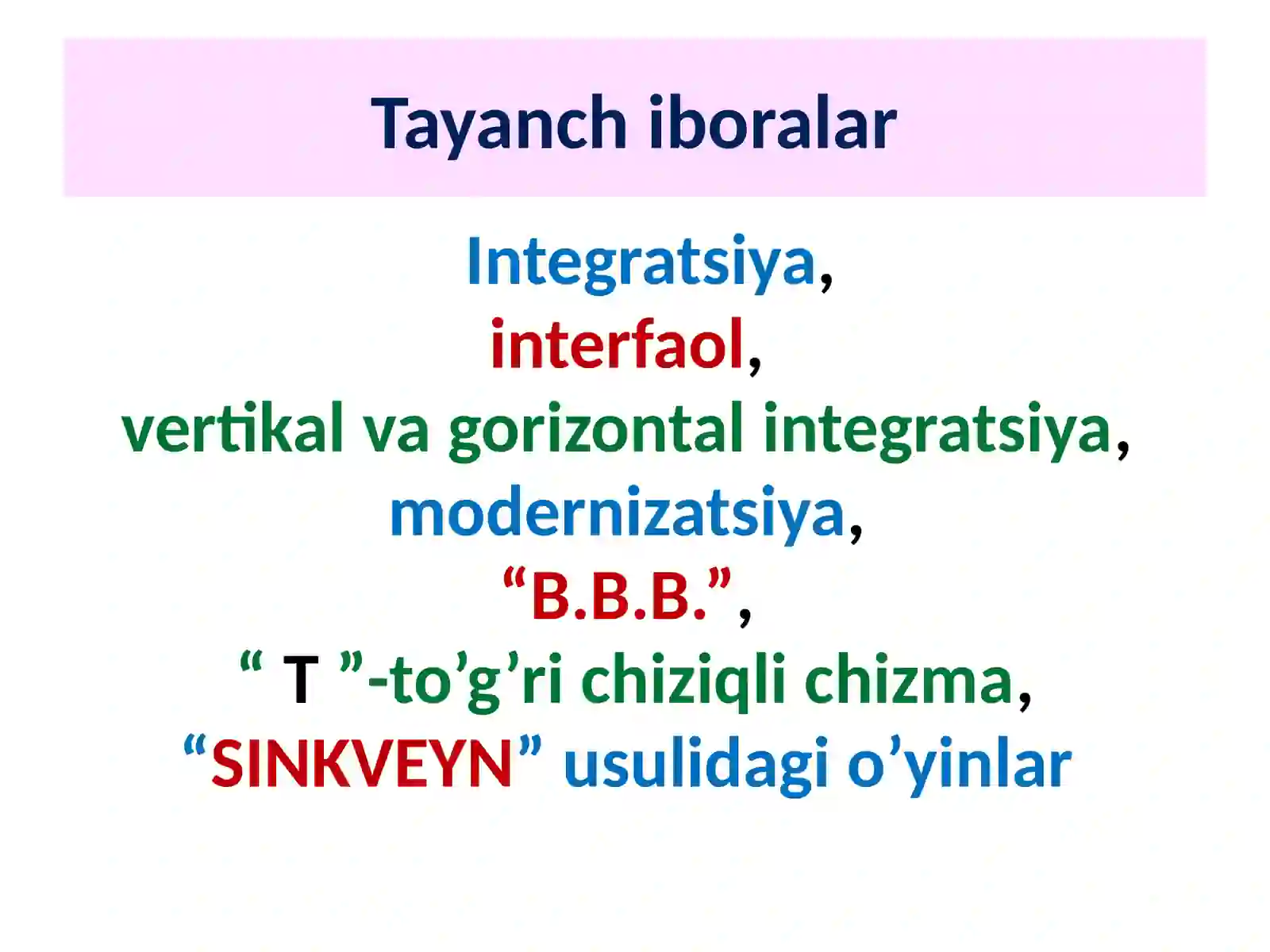 Tayanch iboralar

Integratsiya,
interfaol,
vertikal va gorizontal integratsiya,
modernizatsiya,
“B.B.B.”,
“ T ”-to’g’ri chiziqli chizma,
“SINKVEYN” usulidagi o’yinlar